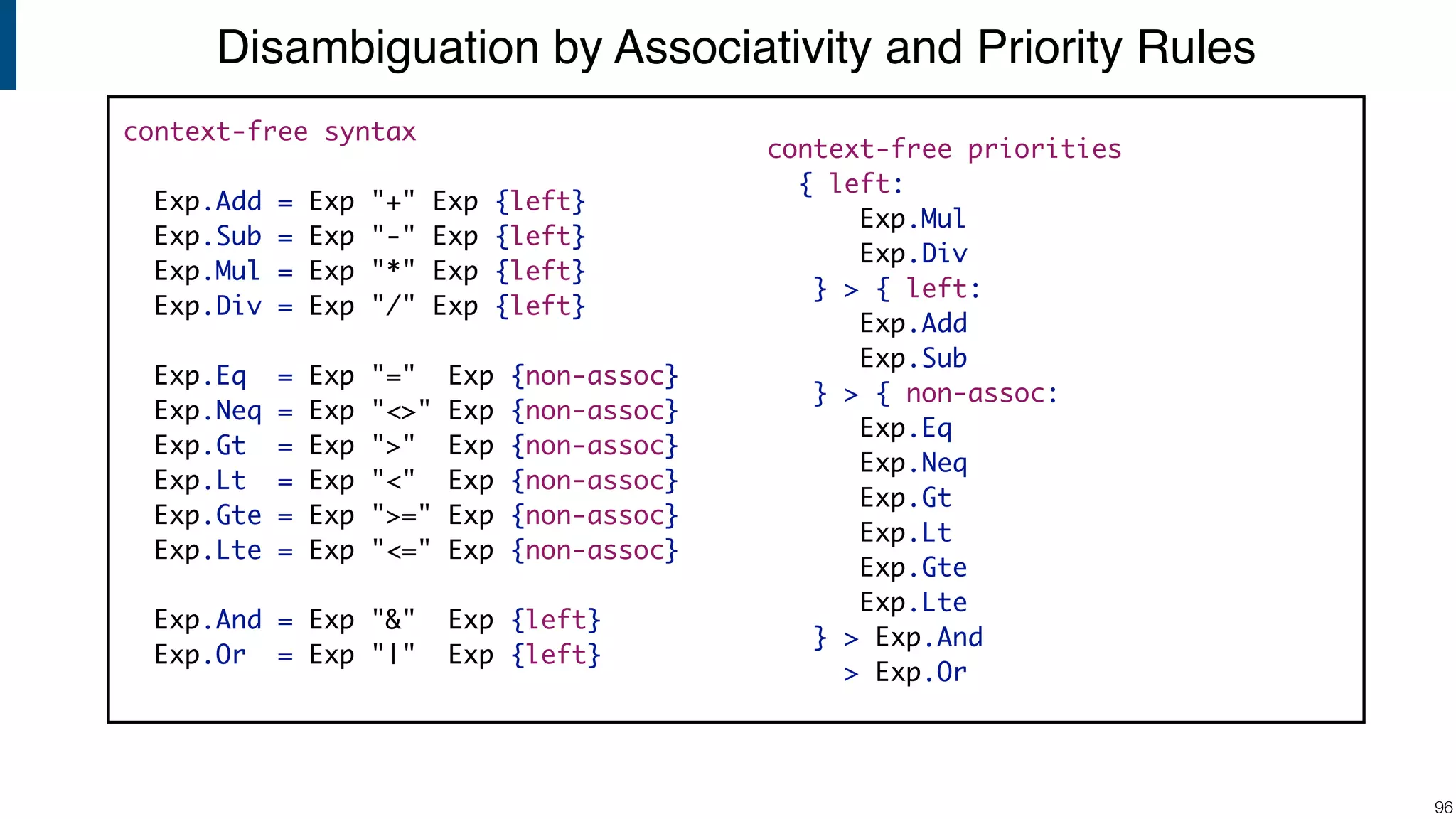 Disambiguation by Associativity and Priority Rules

context-free syntax

Exp.Add = Exp "+" Exp {left}
Exp.Sub = Exp "-" Exp {left}
Exp.Mul = Exp "*" Exp {left}
Exp.Div = Exp "/" Exp {left}

Exp.Eq = Exp "=" Exp {non-assoc}
Exp.Neq = Exp "<>" Exp {non-assoc}
Exp.Gt = Exp ">" Exp {non-assoc}
Exp.Lt = Exp "<" Exp {non-assoc}
Exp.Gte = Exp ">=" Exp {non-assoc}
Exp.Lte = Exp "<=" Exp {non-assoc}

Exp.And = Exp "&" Exp {left}
Exp.Or = Exp "|" Exp {left}

context-free priorities
{ left:
Exp.Mul
Exp.Div
} > { left:
Exp.Add
Exp.Sub
} > { non-assoc:
Exp.Eq
Exp.Neq
Exp.Gt
Exp.Lt
Exp.Gte
Exp.Lte
} > Exp.And
> Exp.Or

96